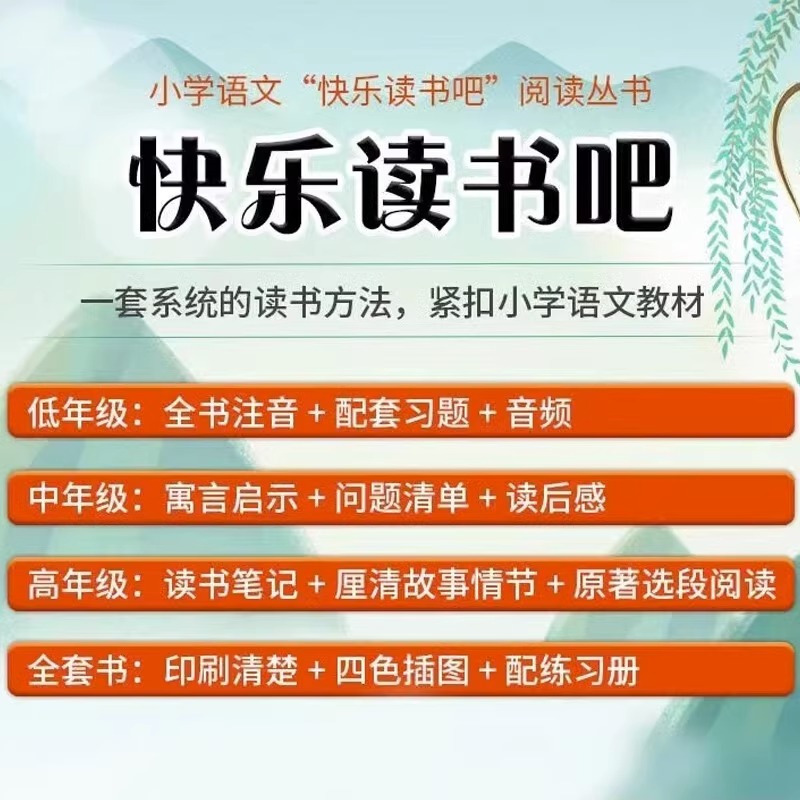 小学语文“快乐读书吧”阅读丛书

快乐读书吧

一套系统的读书方法，紧扣小学语文教材

低年级：全书注音 + 配套习题 + 音频

中年级：寓言启示 + 问题清单 + 读后感

高年级：读书笔记 + 厘清故事情节 + 原著选段阅读

全套书：印刷清楚 + 四色插图 + 配练习册